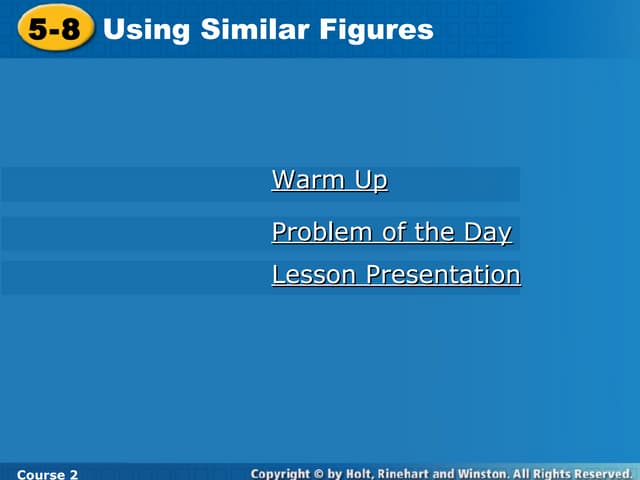 5-8 Using Similar Figures

Warm Up

Problem of the Day

Lesson Presentation

Course 2

Copyright © by Holt, Rinehart and Winston. All Rights Reserved.